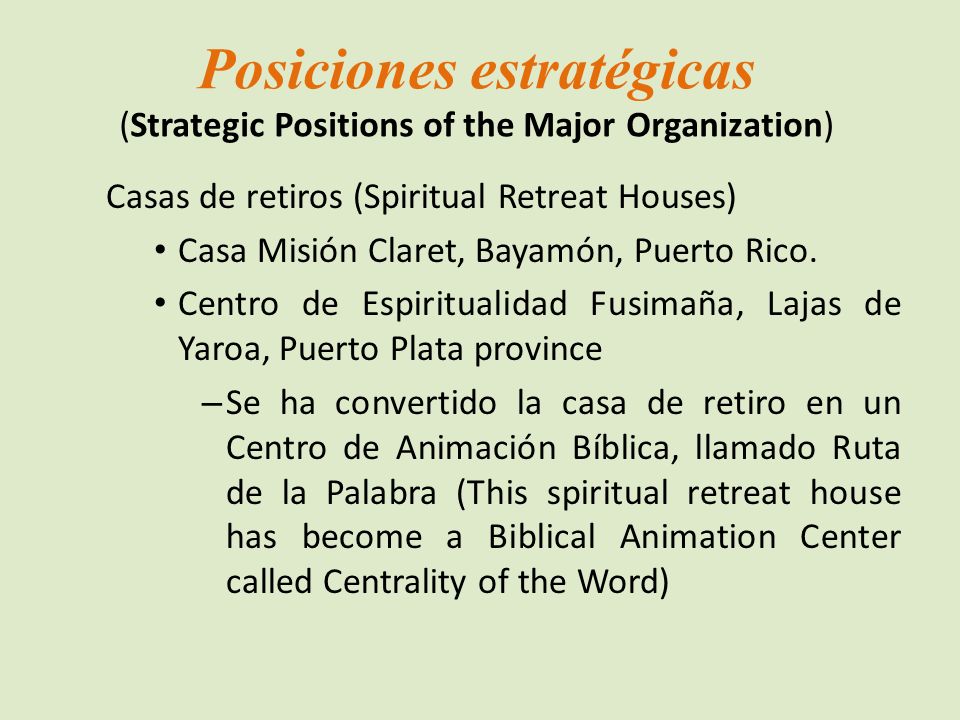 Posiciones estratégicas
(Strategic Positions of the Major Organization)

Casas de retiros (Spiritual Retreat Houses)

• Casa Misión Claret, Bayamón, Puerto Rico.

• Centro de Espiritualidad Fusimaña, Lajas de Yaroa, Puerto Plata province

– Se ha convertido la casa de retiro en un Centro de Animación Bíblica, llamado Ruta de la Palabra (This spiritual retreat house has become a Biblical Animation Center called Centrality of the Word)